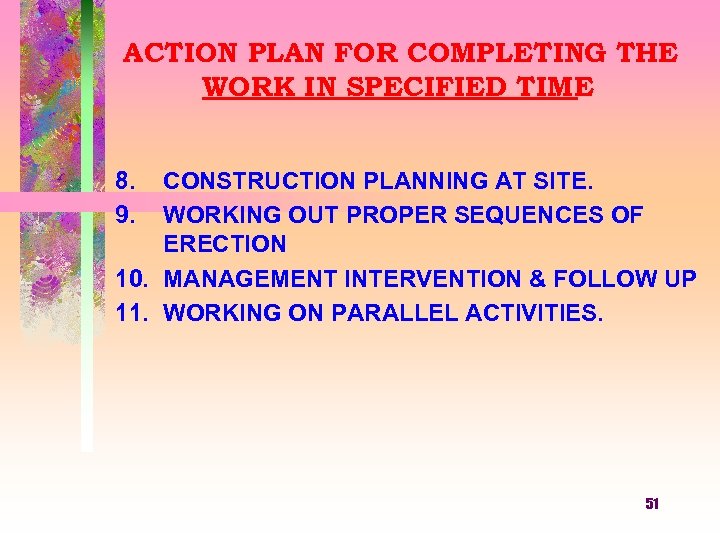 ACTION PLAN FOR COMPLETING THE WORK IN SPECIFIED TIME

8. CONSTRUCTION PLANNING AT SITE.
9. WORKING OUT PROPER SEQUENCES OF ERECTION
10. MANAGEMENT INTERVENTION & FOLLOW UP
11. WORKING ON PARALLEL ACTIVITIES.

51